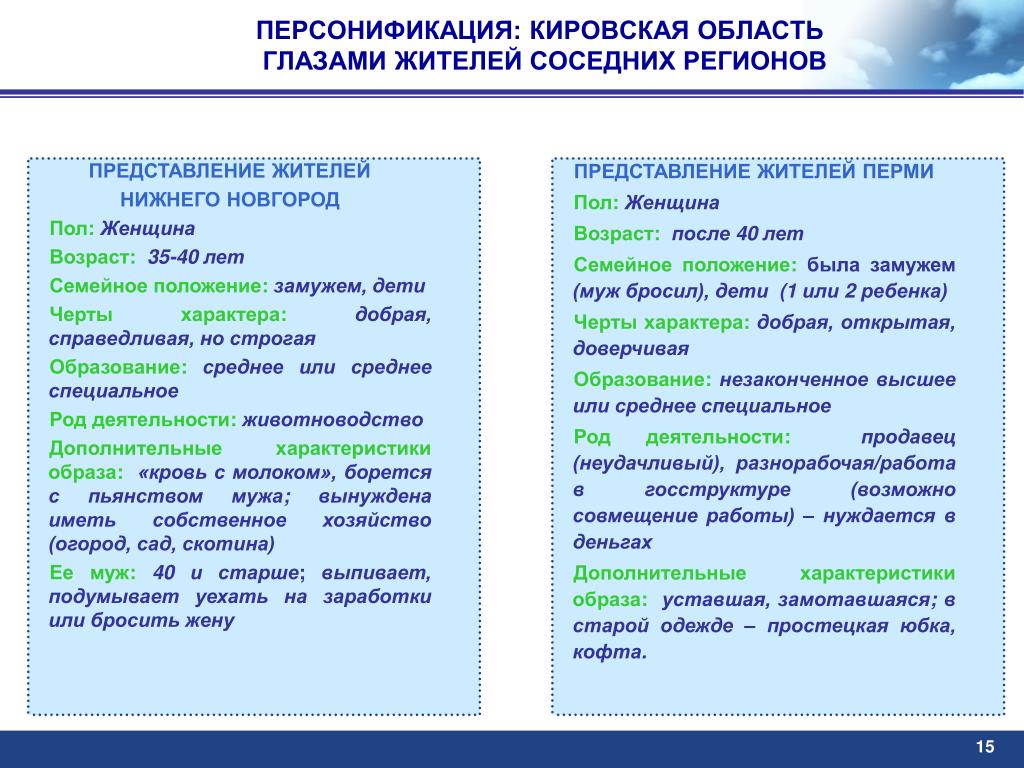 ПЕРСОНИФИКАЦИЯ: КИРОВСКАЯ ОБЛАСТЬ ГЛАЗАМИ ЖИТЕЛЕЙ СОСЕДНИХ РЕГИОНОВ

ПРЕДСТАВЛЕНИЕ ЖИТЕЛЕЙ НИЖНЕГО НОВГОРОД

Пол: Женщина

Возраст: 35-40 лет

Семейное положение: замужем, дети

Черты характера: добрая, справедливая, но строгая

Образование: среднее или среднее специальное

Род деятельности: животноводство

Дополнительные характеристики образа: «кровь с молоком», борется с пьянством мужа; вынуждена иметь собственное хозяйство (огород, сад, скотина)

Ее муж: 40 и старше; выпивает, подумывает уехать на заработки или бросить жену

ПРЕДСТАВЛЕНИЕ ЖИТЕЛЕЙ ПЕРМИ

Пол: Женщина

Возраст: после 40 лет

Семейное положение: была замужем (муж бросил), дети (1 или 2 ребенка)

Черты характера: добрая, открытая, доверчивая

Образование: незаконченное высшее или среднее специальное

Род деятельности: продавец (неудачливый), разнорабочая/работа в госструктуре (возможно совмещение работы) – нуждается в деньгах

Дополнительные характеристики образа: уставшая, замотавшаяся; в старой одежде – простецкая юбка, кофта.

15